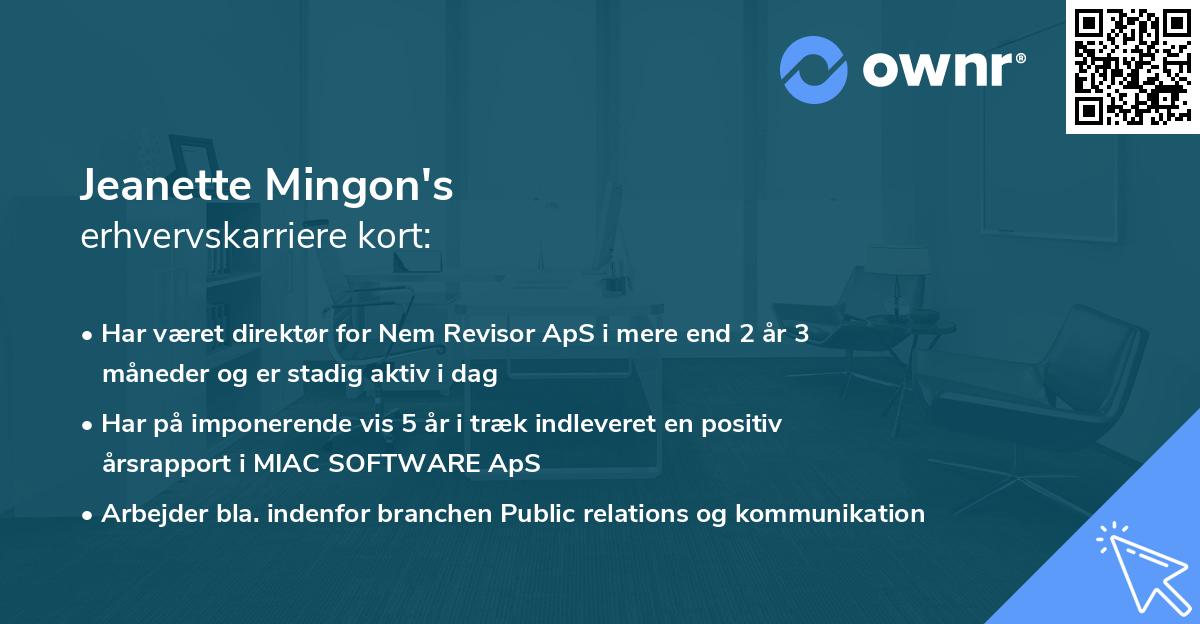 ownr®

Jeanette Mingon's
erhvervskarriere kort:

• Har været direktør for Nem Revisor ApS i mere end 2 år 3 måneder og er stadig aktiv i dag

• Har på imponerende vis 5 år i træk indleveret en positiv årsrapport i MIAC SOFTWARE ApS

• Arbejder bla. indenfor branchen Public relations og kommunikation